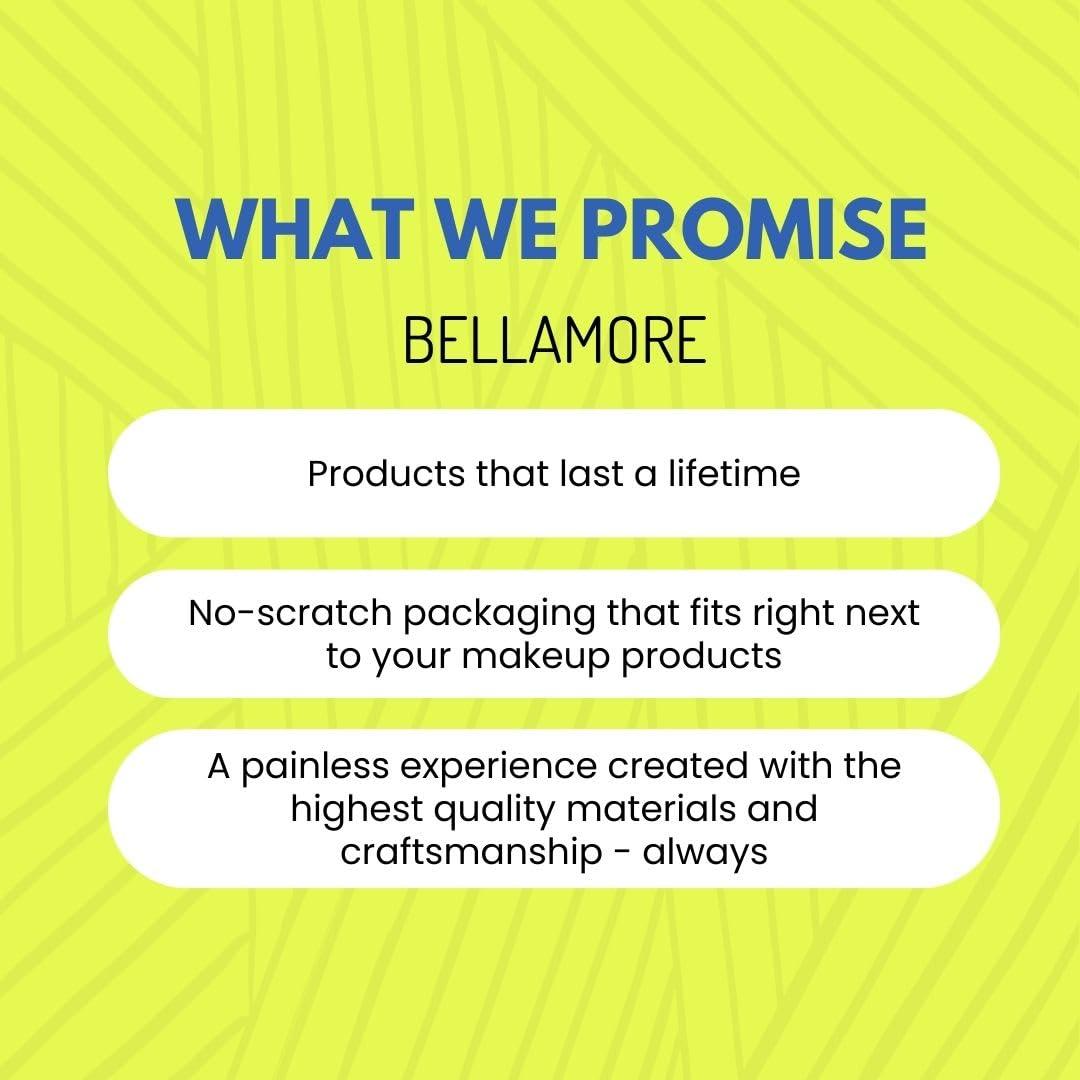 WHAT WE PROMISE

BELLAMORE

Products that last a lifetime

No-scratch packaging that fits right next to your makeup products

A painless experience created with the highest quality materials and craftsmanship - always